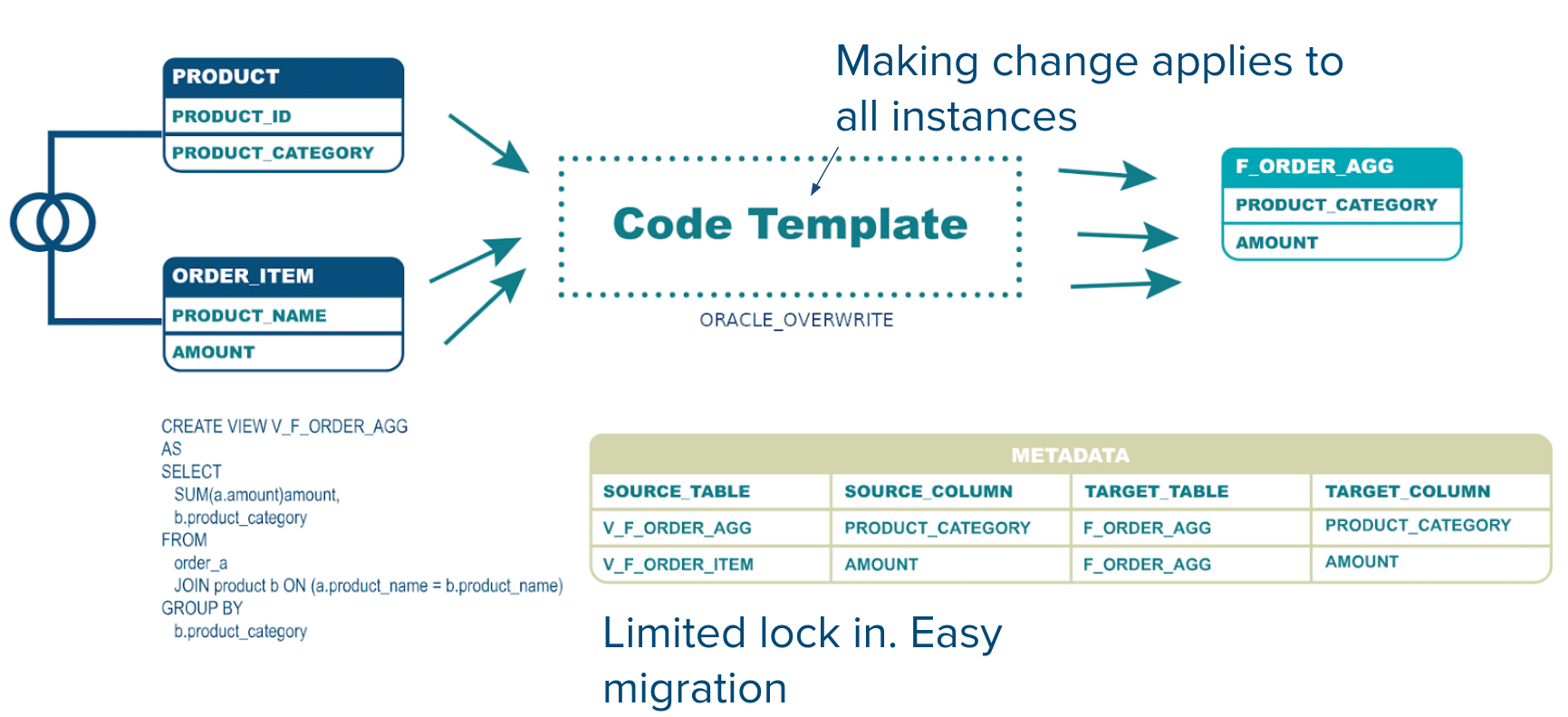 PRODUCT
PRODUCT_ID
PRODUCT_CATEGORY

ORDER_ITEM
PRODUCT_NAME
AMOUNT

Making change applies to all instances

Code Template

ORACLE_OVERWRITE

F_ORDER_AGG
PRODUCT_CATEGORY
AMOUNT

CREATE VIEW V_F_ORDER_AGG
AS
SELECT
SUM(a.amount)amount,
b.product_category
FROM
order_a
JOIN product b ON (a.product_name = b.product_name)
GROUP BY
b.product_category

METADATA

| SOURCE_TABLE | SOURCE_COLUMN | TARGET_TABLE | TARGET_COLUMN |
|---|---|---|---|
| V_F_ORDER_AGG | PRODUCT_CATEGORY | F_ORDER_AGG | PRODUCT_CATEGORY |
| V_F_ORDER_ITEM | AMOUNT | F_ORDER_AGG | AMOUNT |

Limited lock in. Easy migration